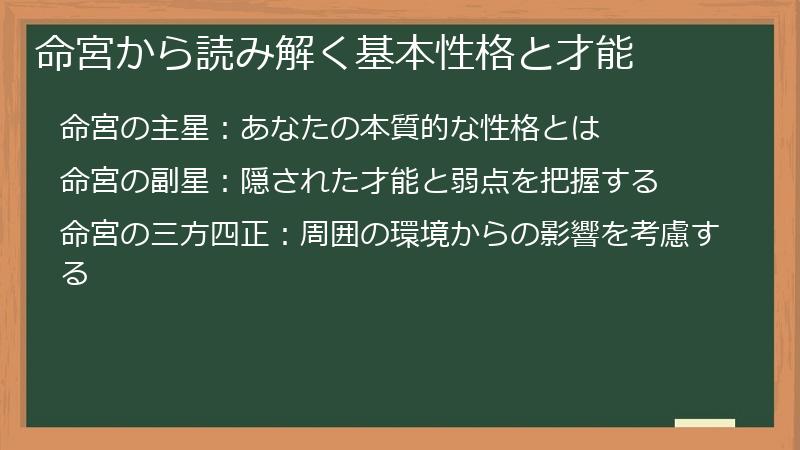 命宮から読み解く基本性格と才能

命宮の主星：あなたの本質的な性格とは

命宮の副星：隠された才能と弱点を把握する

命宮の三方四正：周囲の環境からの影響を考慮する